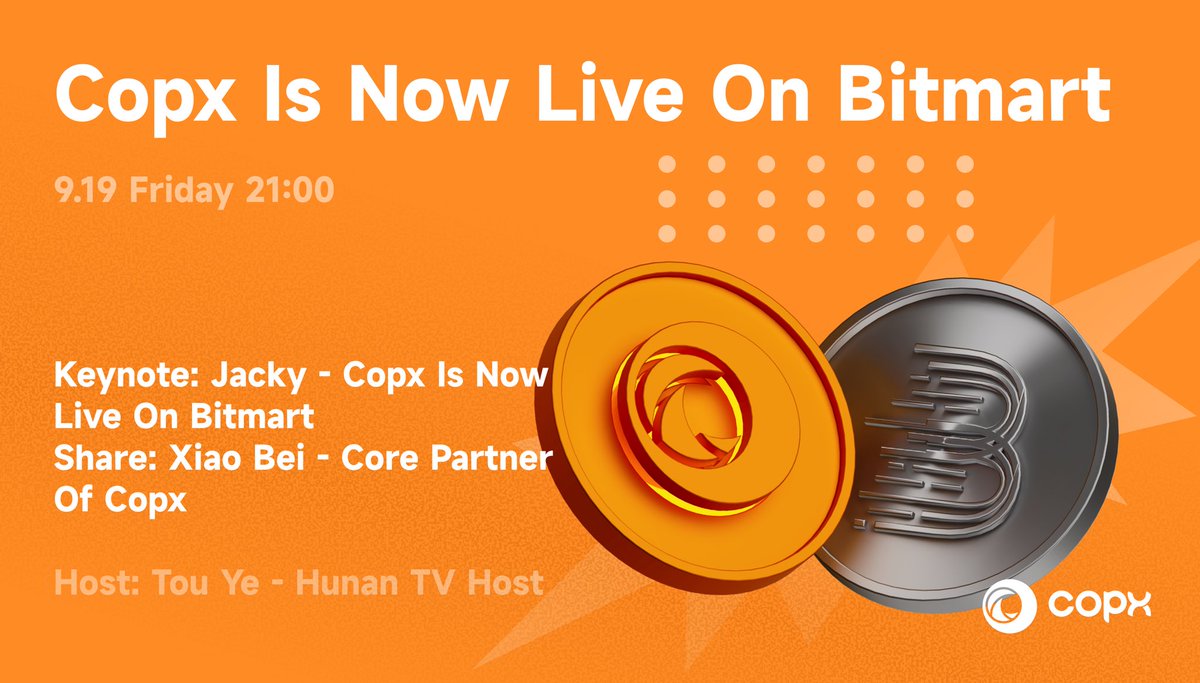 Copx Is Now Live On Bitmart

9.19 Friday 21:00

Keynote: Jacky - Copx Is Now Live On Bitmart
Share: Xiao Bei - Core Partner Of Copx

Host: Tou Ye - Hunan TV Host

copx